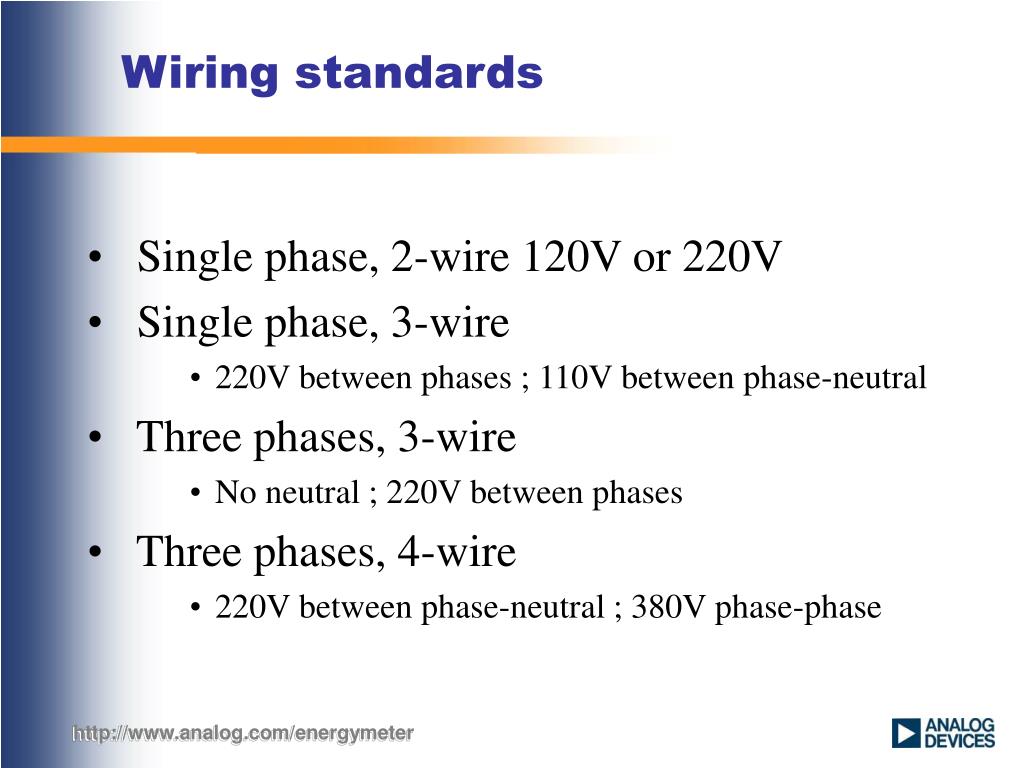 Wiring standards

• Single phase, 2-wire 120V or 220V
• Single phase, 3-wire
  • 220V between phases ; 110V between phase-neutral
• Three phases, 3-wire
  • No neutral ; 220V between phases
• Three phases, 4-wire
  • 220V between phase-neutral ; 380V phase-phase

http://www.analog.com/energymeter

ANALOG DEVICES